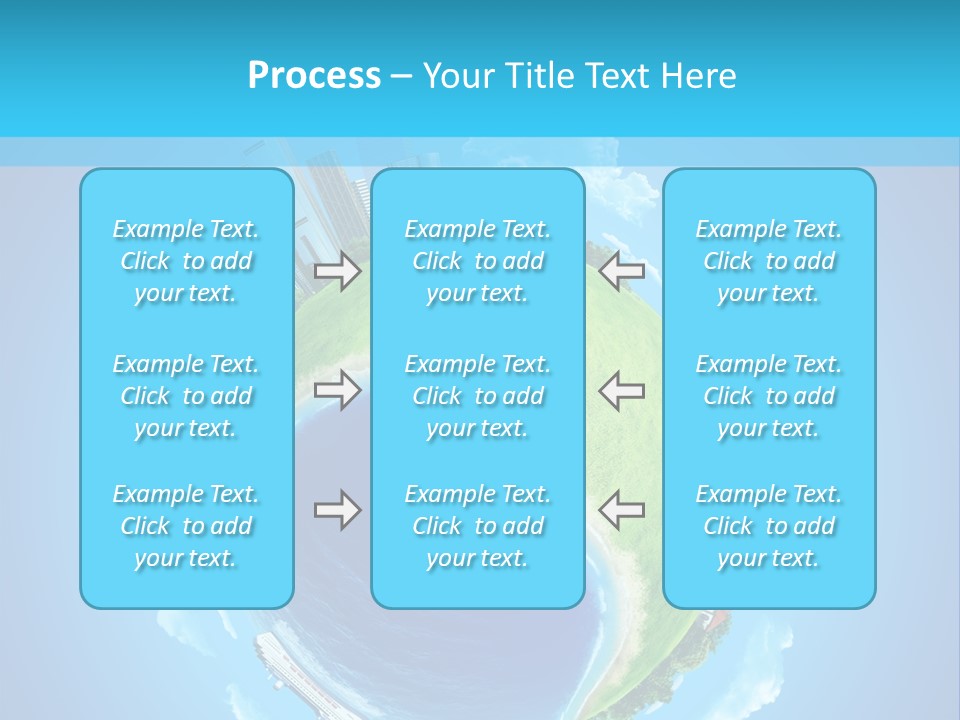 Process – Your Title Text Here

Example Text. Click to add your text.

Example Text. Click to add your text.

Example Text. Click to add your text.

Example Text. Click to add your text.

Example Text. Click to add your text.

Example Text. Click to add your text.

Example Text. Click to add your text.

Example Text. Click to add your text.

Example Text. Click to add your text.